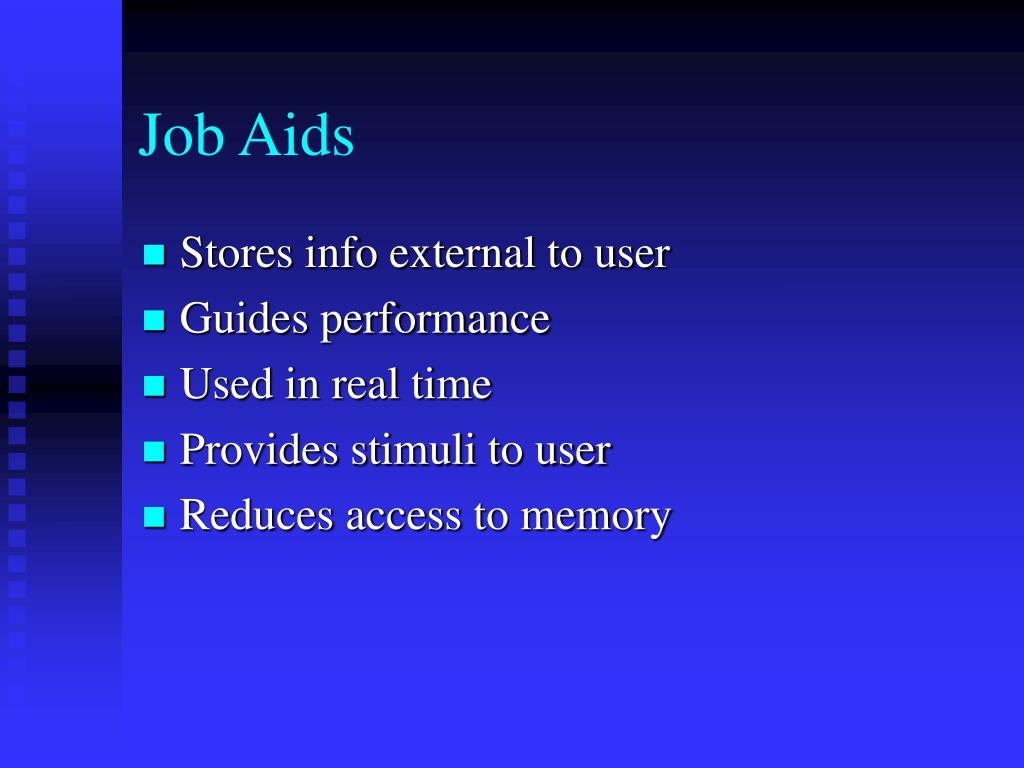 Job Aids

- Stores info external to user
- Guides performance
- Used in real time
- Provides stimuli to user
- Reduces access to memory